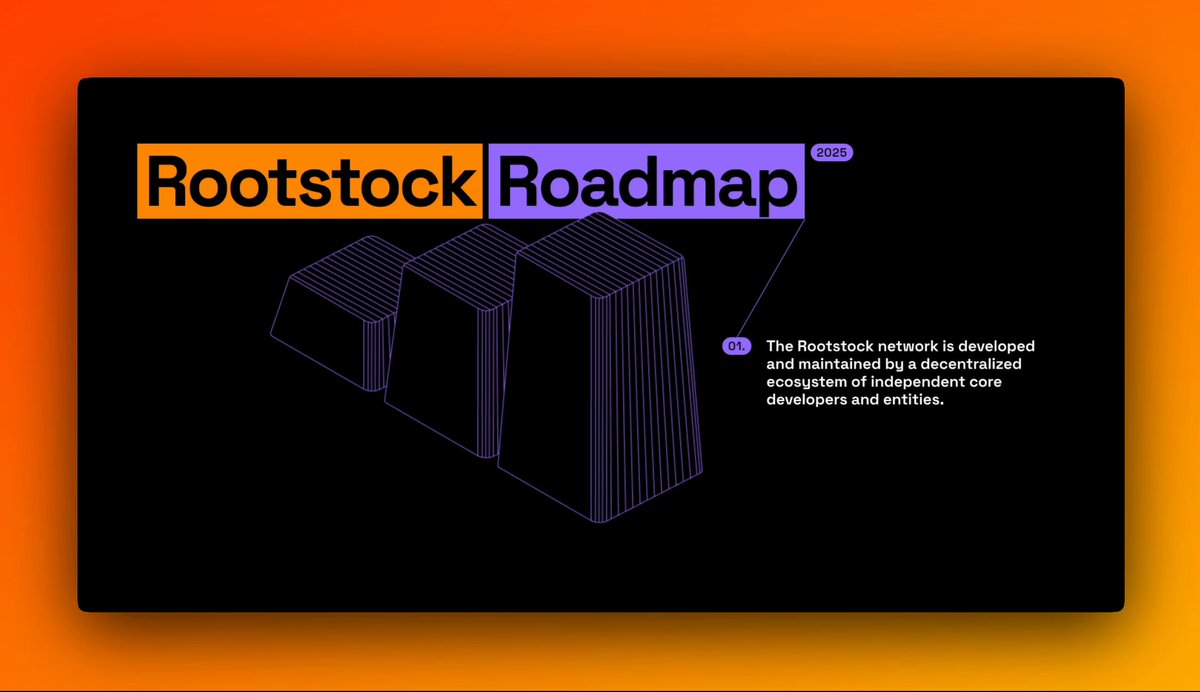 Rootstock Roadmap 2025

01. The Rootstock network is developed and maintained by a decentralized ecosystem of independent core developers and entities.